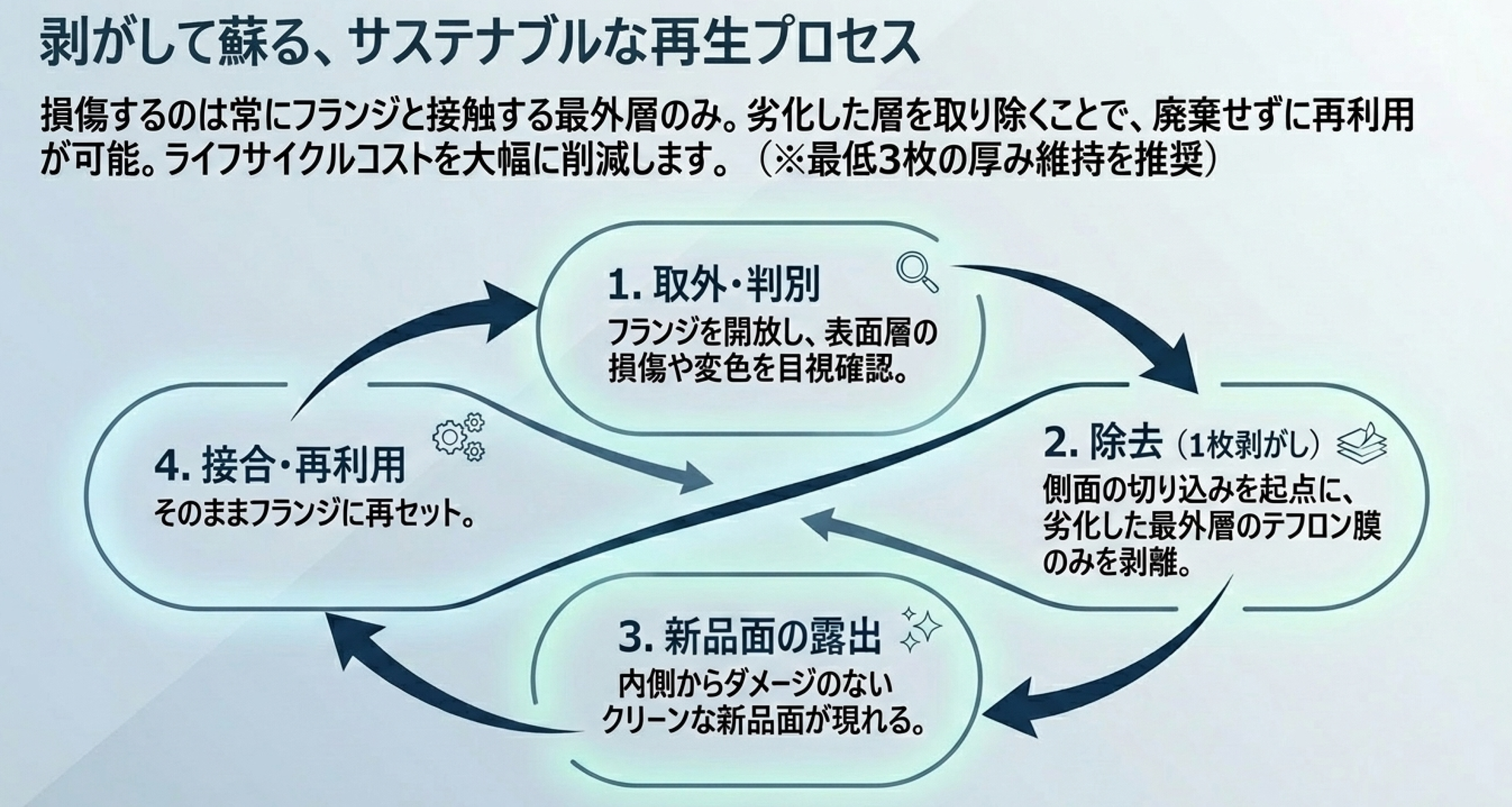 剥がして蘇る、サステナブルな再生プロセス

損傷するのは常にフランジと接触する最外層のみ。劣化した層を取り除くことで、廃棄せずに再利用が可能。ライフサイクルコストを大幅に削減します。（※最低3枚の厚み維持を推奨）

1. 取外・判別
フランジを開放し、表面層の損傷や変色を目視確認。

2. 除去（1枚剥がし）
側面の切り込みを起点に、劣化した最外層のテフロン膜のみを剥離。

3. 新品面の露出
内側からダメージのないクリーンな新品面が現れる。

4. 接合・再利用
そのままフランジに再セット。